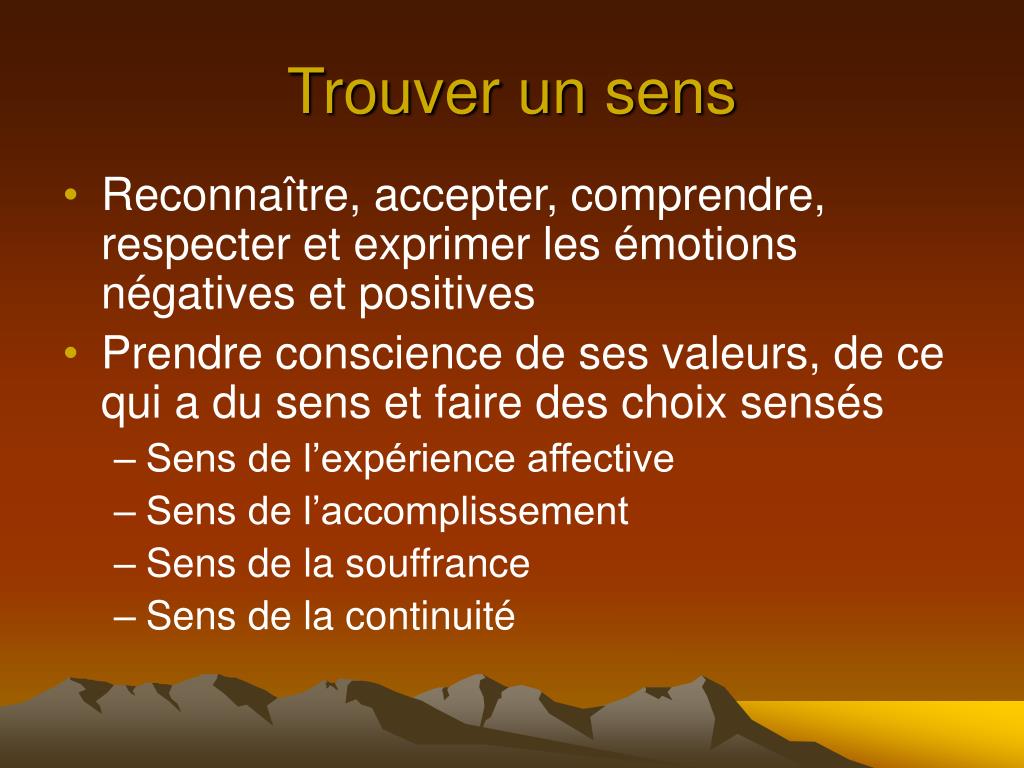 Trouver un sens

• Reconnaître, accepter, comprendre, respecter et exprimer les émotions négatives et positives
• Prendre conscience de ses valeurs, de ce qui a du sens et faire des choix sensés
– Sens de l’expérience affective
– Sens de l’accomplissement
– Sens de la souffrance
– Sens de la continuité